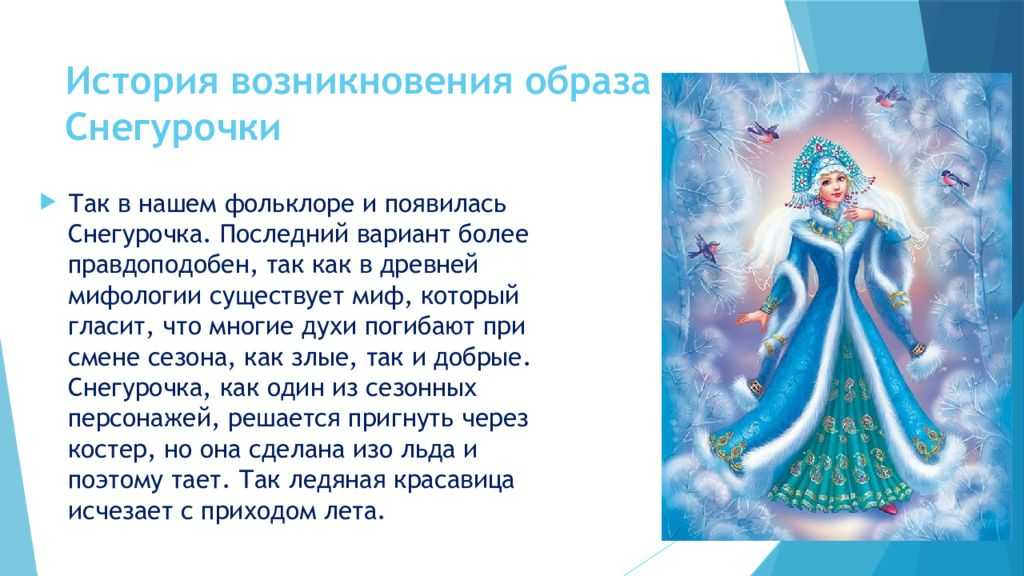 История возникновения образа Снегурочки

Так в нашем фольклоре и появилась Снегурочка. Последний вариант более правдоподобен, так как в древней мифологии существует миф, который гласит, что многие духи погибают при смене сезона, как злые, так и добрые. Снегурочка, как один из сезонных персонажей, решается пригнуть через костер, но она сделана изо льда и поэтому тает. Так ледяная красавица исчезает с приходом лета.